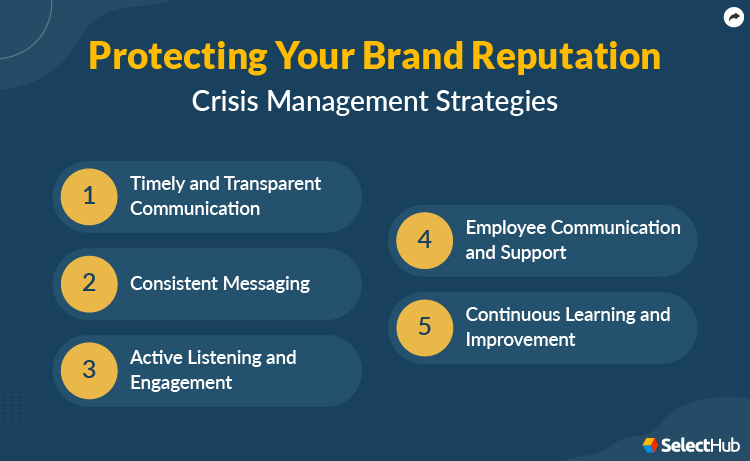 Protecting Your Brand Reputation
Crisis Management Strategies

1 Timely and Transparent Communication

2 Consistent Messaging

3 Active Listening and Engagement

4 Employee Communication and Support

5 Continuous Learning and Improvement

SelectHub